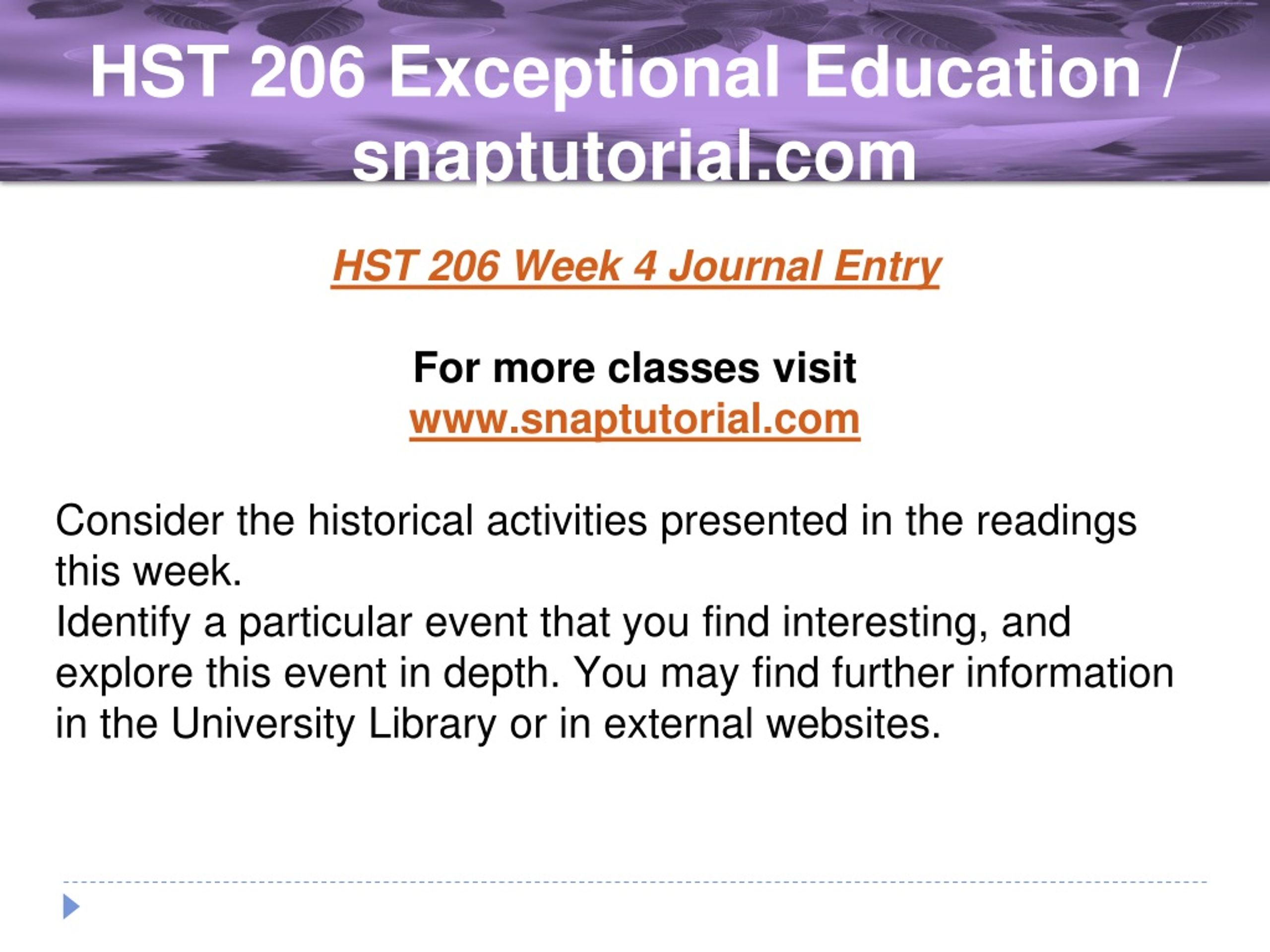 HST 206 Exceptional Education / snaptutorial.com

HST 206 Week 4 Journal Entry

For more classes visit
www.snaptutorial.com

Consider the historical activities presented in the readings this week.
Identify a particular event that you find interesting, and explore this event in depth. You may find further information in the University Library or in external websites.